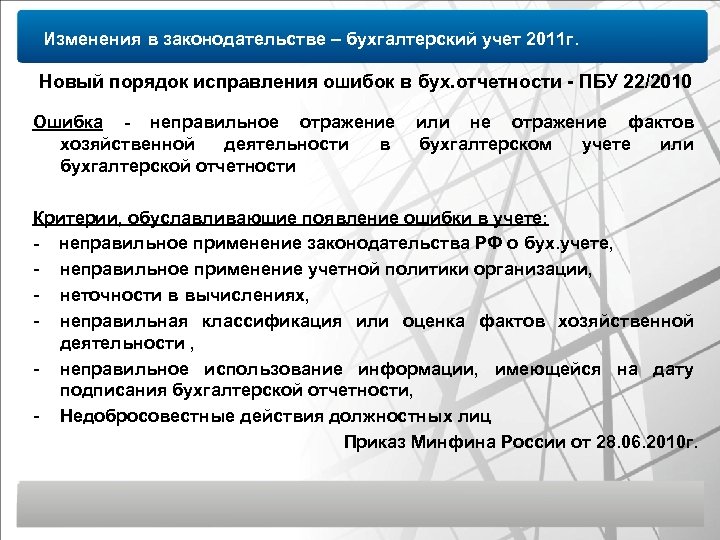 Изменения в законодательстве – бухгалтерский учет 2011г.

Новый порядок исправления ошибок в бух.отчетности - ПБУ 22/2010

Ошибка - неправильное отражение или не отражение фактов хозяйственной деятельности в бухгалтерском учете или бухгалтерской отчетности

Критерии, обуславливающие появление ошибки в учете:
- неправильное применение законодательства РФ о бух.учете,
- неправильное применение учетной политики организации,
- неточности в вычислениях,
- неправильная классификация или оценка фактов хозяйственной деятельности ,
- неправильное использование информации, имеющейся на дату подписания бухгалтерской отчетности,
- Недобросовестные действия должностных лиц

Приказ Минфина России от 28.06.2010г.